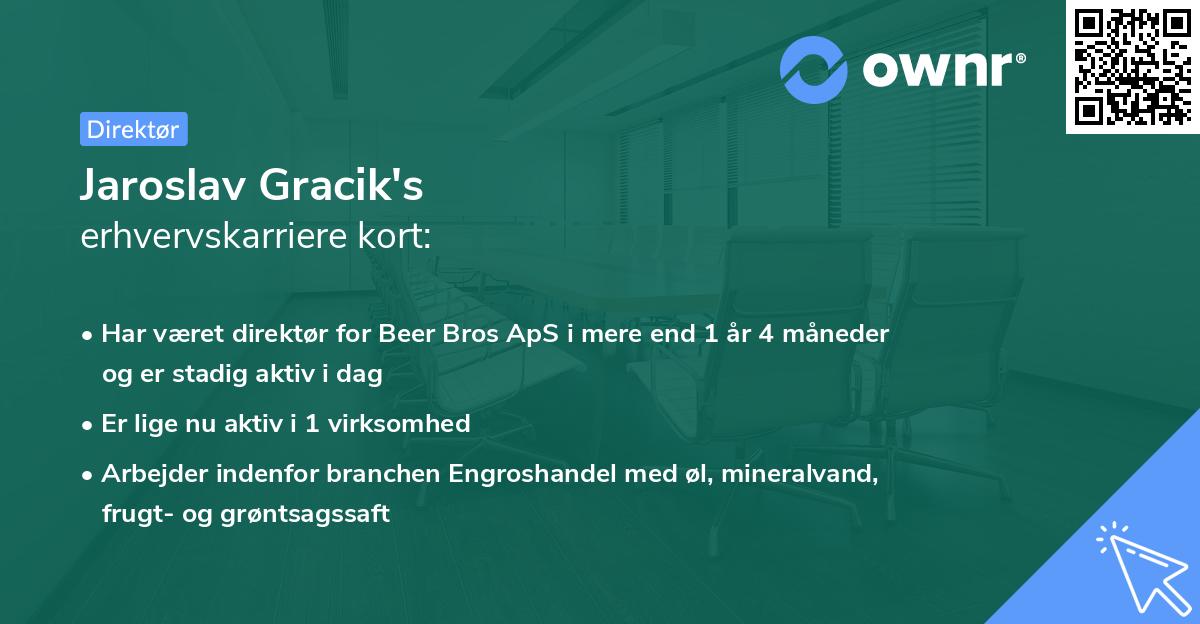 ownr®

Direktør

Jaroslav Gracik's
erhvervskarriere kort:

• Har været direktør for Beer Bros ApS i mere end 1 år 4 måneder og er stadig aktiv i dag

• Er lige nu aktiv i 1 virksomhed

• Arbejder indenfor branchen Engroshandel med øl, mineralvand, frugt- og grøntsagssaft